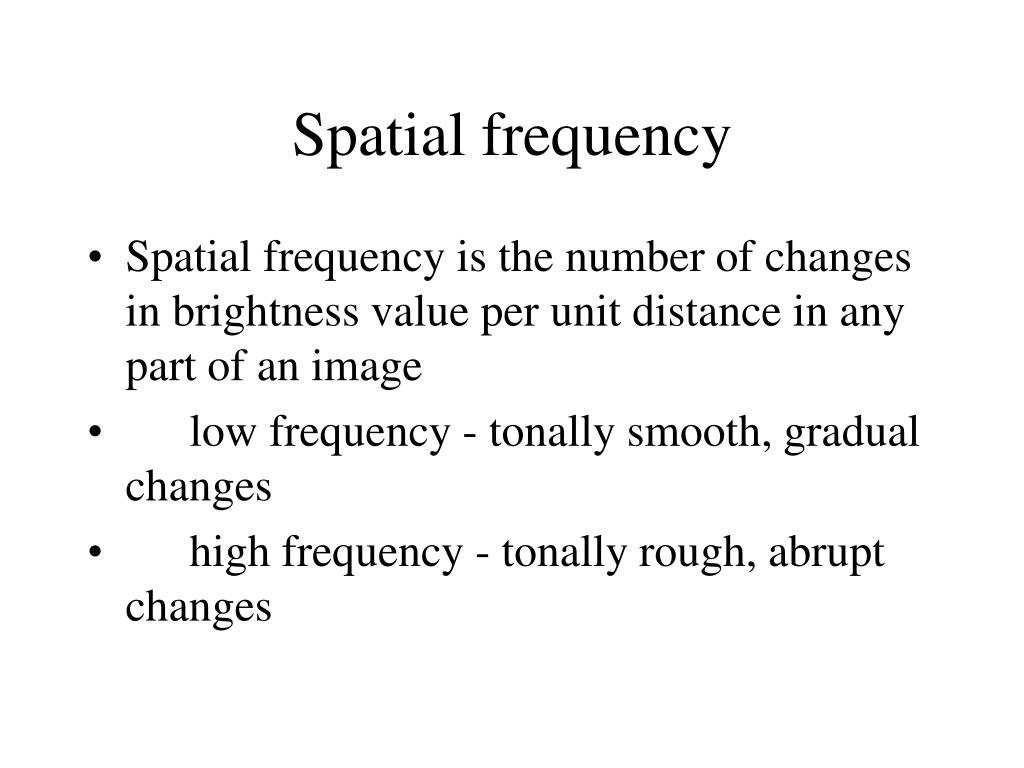 Spatial frequency

• Spatial frequency is the number of changes in brightness value per unit distance in any part of an image

• low frequency - tonally smooth, gradual changes

• high frequency - tonally rough, abrupt changes